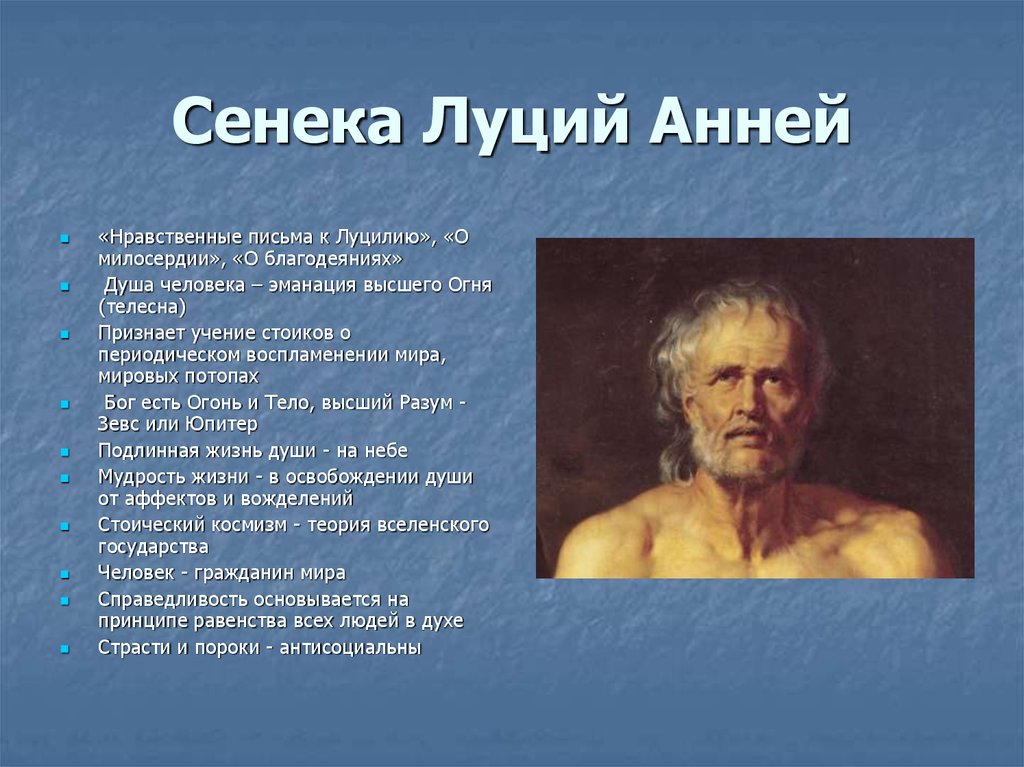 Сенека Луций Анней

- «Нравственные письма к Луцилию», «О милосердии», «О благодеяниях»
- Душа человека – эманация высшего Огня (телесна)
- Признает учение стоиков о периодическом воспламенении мира, мировых потопах
- Бог есть Огонь и Тело, высший Разум - Зевс или Юпитер
- Подлинная жизнь души - на небе
- Мудрость жизни - в освобождении души от аффектов и вожделений
- Стоический космизм - теория вселенского государства
- Человек - гражданин мира
- Справедливость основывается на принципе равенства всех людей в духе
- Страсти и пороки - антисоциальны